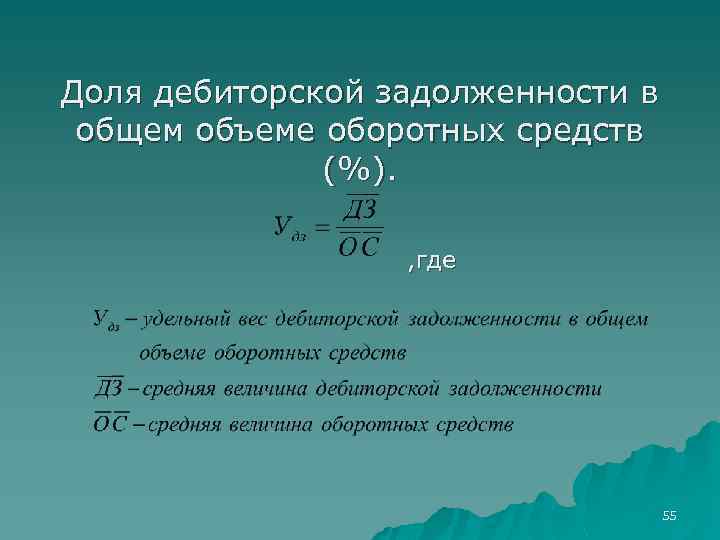 Доля дебиторской задолженности в общем объеме оборотных средств (%).

$У_{дз} = \frac{\overline{ДЗ}}{\overline{ОС}}$ ,где

$У_{дз}$ – удельный вес дебиторской задолженности в общем объеме оборотных средств

$\overline{ДЗ}$ – средняя величина дебиторской задолженности

$\overline{ОС}$ – средняя величина оборотных средств

55